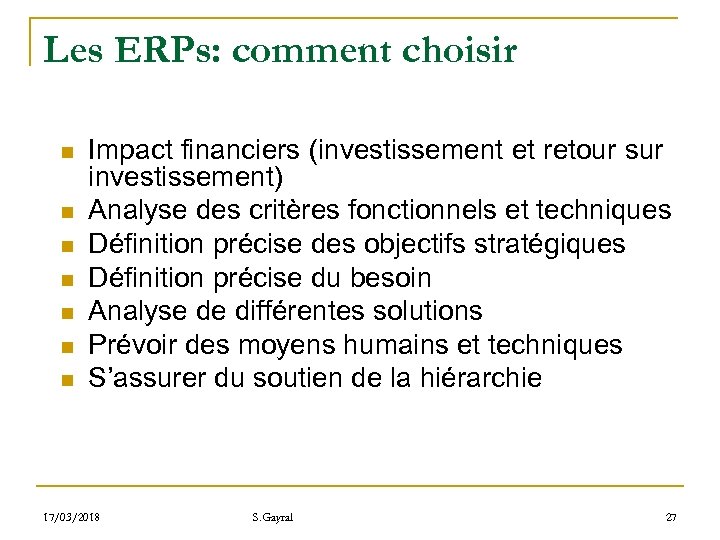 Les ERPs: comment choisir

- Impact financiers (investissement et retour sur investissement)
- Analyse des critères fonctionnels et techniques
- Définition précise des objectifs stratégiques
- Définition précise du besoin
- Analyse de différentes solutions
- Prévoir des moyens humains et techniques
- S'assurer du soutien de la hiérarchie

17/03/2018 S.Gayral 27